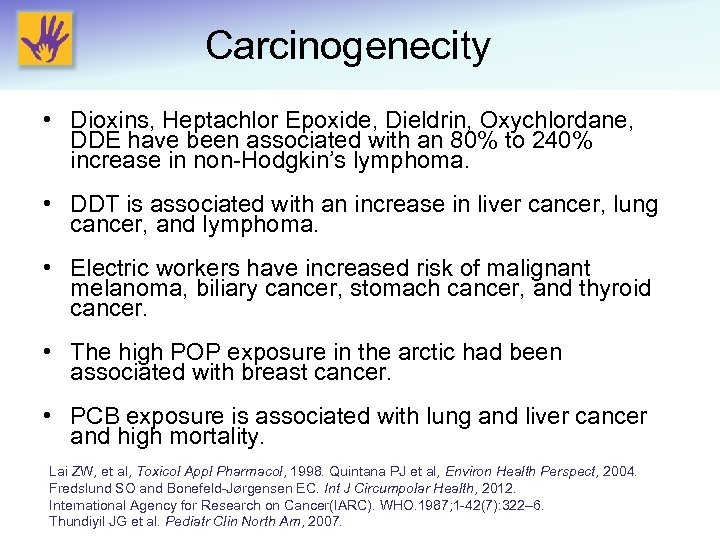 Carcinogenecity

• Dioxins, Heptachlor Epoxide, Dieldrin, Oxychlordane, DDE have been associated with an 80% to 240% increase in non-Hodgkin's lymphoma.

• DDT is associated with an increase in liver cancer, lung cancer, and lymphoma.

• Electric workers have increased risk of malignant melanoma, biliary cancer, stomach cancer, and thyroid cancer.

• The high POP exposure in the arctic had been associated with breast cancer.

• PCB exposure is associated with lung and liver cancer and high mortality.

Lai ZW, et al, Toxicol Appl Pharmacol, 1998. Quintana PJ et al, Environ Health Perspect, 2004.
Fredslund SO and Bonefeld-Jørgensen EC. Int J Circumpolar Health, 2012.
International Agency for Research on Cancer(IARC). WHO.1987;1-42(7):322–6.
Thundiyil JG et al. Pediatr Clin North Am, 2007.